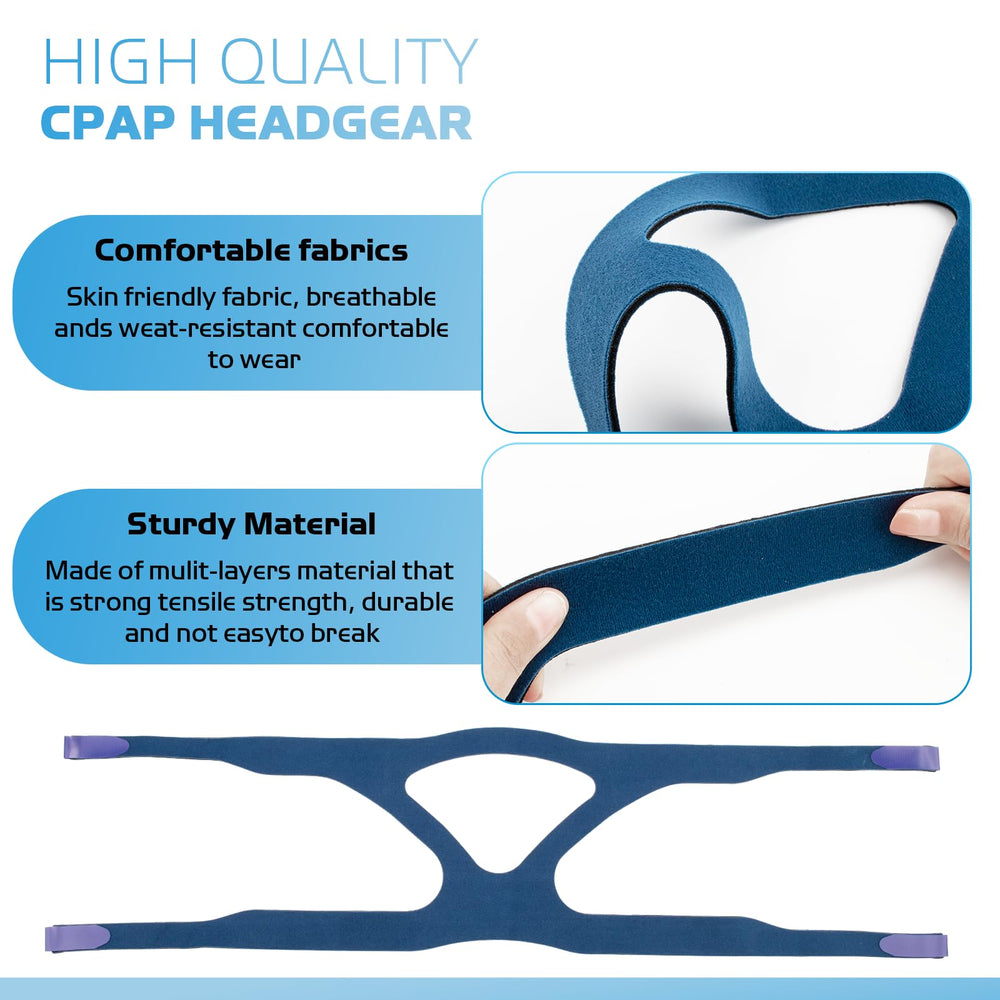 HIGH QUALITY
CPAP HEADGEAR

Comfortable fabrics

Skin friendly fabric, breathable ands weat-resistant comfortable to wear

Sturdy Material

Made of mulit-layers material that is strong tensile strength, durable and not easyto break